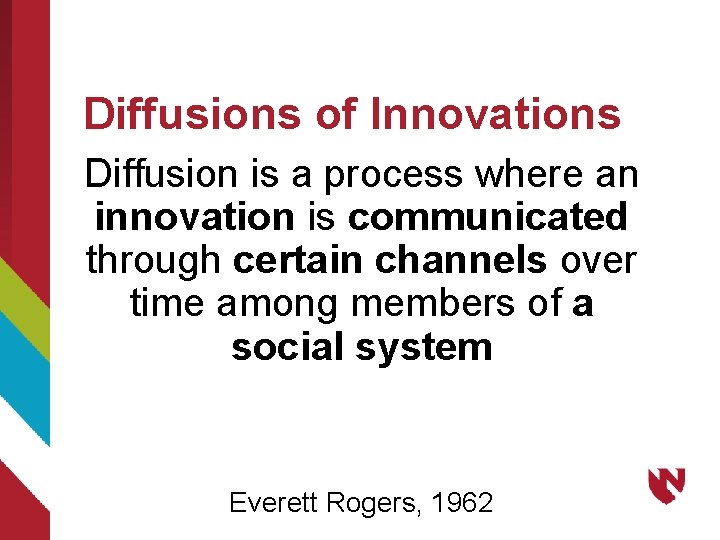 Diffusions of Innovations

Diffusion is a process where an innovation is communicated through certain channels over time among members of a social system

Everett Rogers, 1962